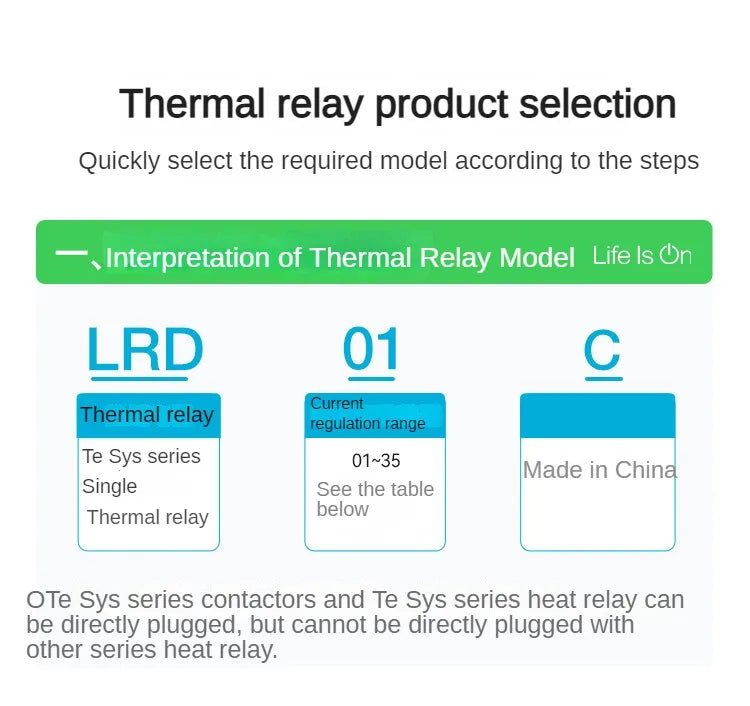 Thermal relay product selection

Quickly select the required model according to the steps

一、Interpretation of Thermal Relay Model Life Is On

LRD

Thermal relay

Te Sys series
Single
Thermal relay

01

Current regulation range

01~35
See the table below

C

Made in China

OTe Sys series contactors and Te Sys series heat relay can be directly plugged, but cannot be directly plugged with other series heat relay.